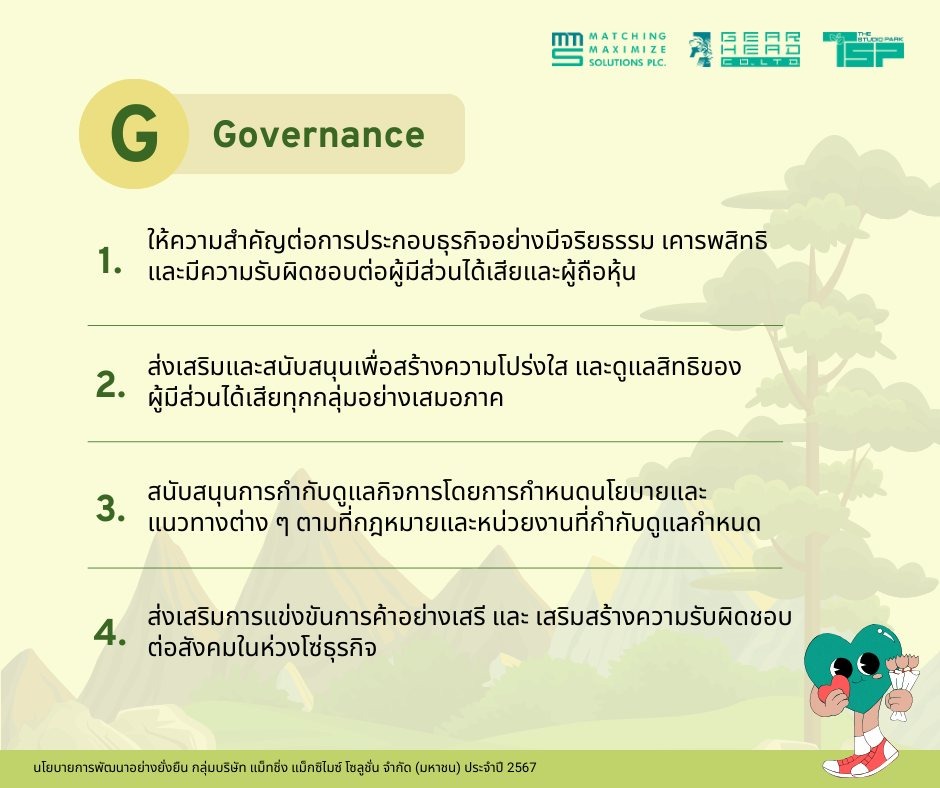 MATCHING MAXIMIZE SOLUTIONS PLC.

GEAR HEAD CO.,LTD

THE STUDIO PARK TSP

G

Governance

1. ให้ความสำคัญต่อการประกอบธุรกิจอย่างมีจริยธรรม เคารพสิทธิ และมีความรับผิดชอบต่อผู้มีส่วนได้เสียและผู้ถือหุ้น

2. ส่งเสริมและสนับสนุนเพื่อสร้างความโปร่งใส และดูแลสิทธิของผู้มีส่วนได้เสียทุกกลุ่มอย่างเสมอภาค

3. สนับสนุนการกำกับดูแลกิจการโดยการกำหนดนโยบายและแนวทางต่าง ๆ ตามที่กฎหมายและหน่วยงานที่กำกับดูแลกำหนด

4. ส่งเสริมการแข่งขันการค้าอย่างเสรี และ เสริมสร้างความรับผิดชอบต่อสังคมในห่วงโซ่ธุรกิจ

นโยบายการพัฒนาอย่างยั่งยืน กลุ่มบริษัท แม็ทชิ่ง แม็กซิไมซ์ โซลูชั่น จำกัด (มหาชน) ประจำปี 2567